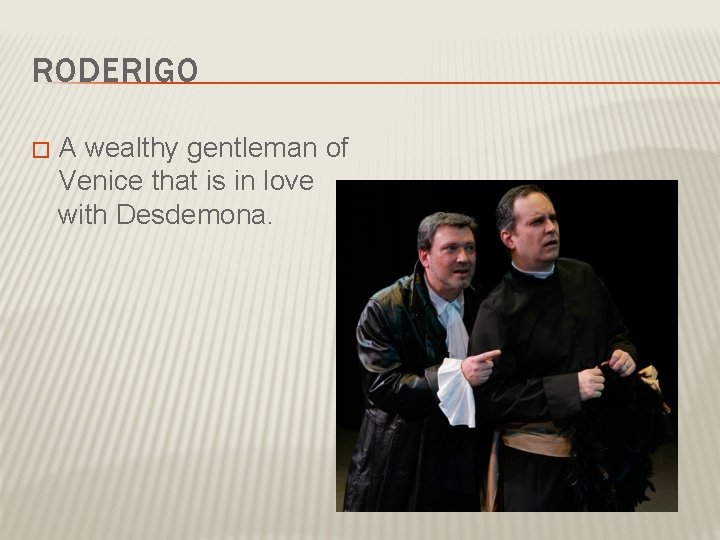 RODERIGO

A wealthy gentleman of Venice that is in love with Desdemona.